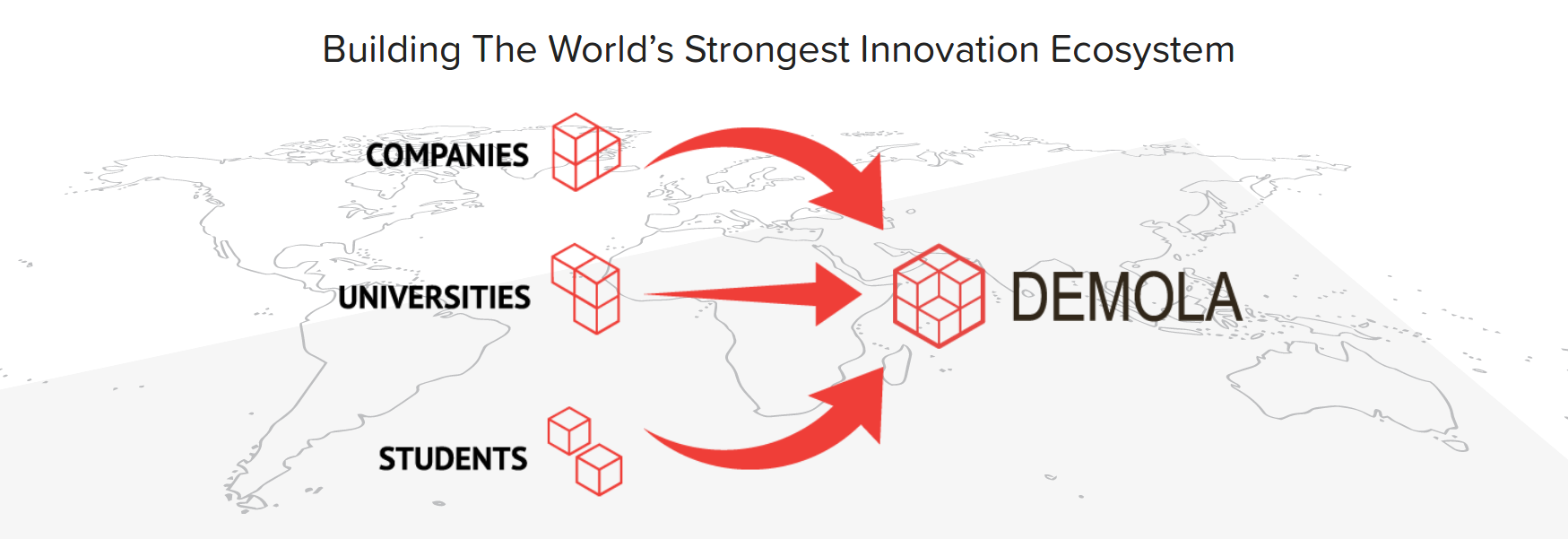 Building The World's Strongest Innovation Ecosystem

COMPANIES

UNIVERSITIES

STUDENTS

DEMOLA